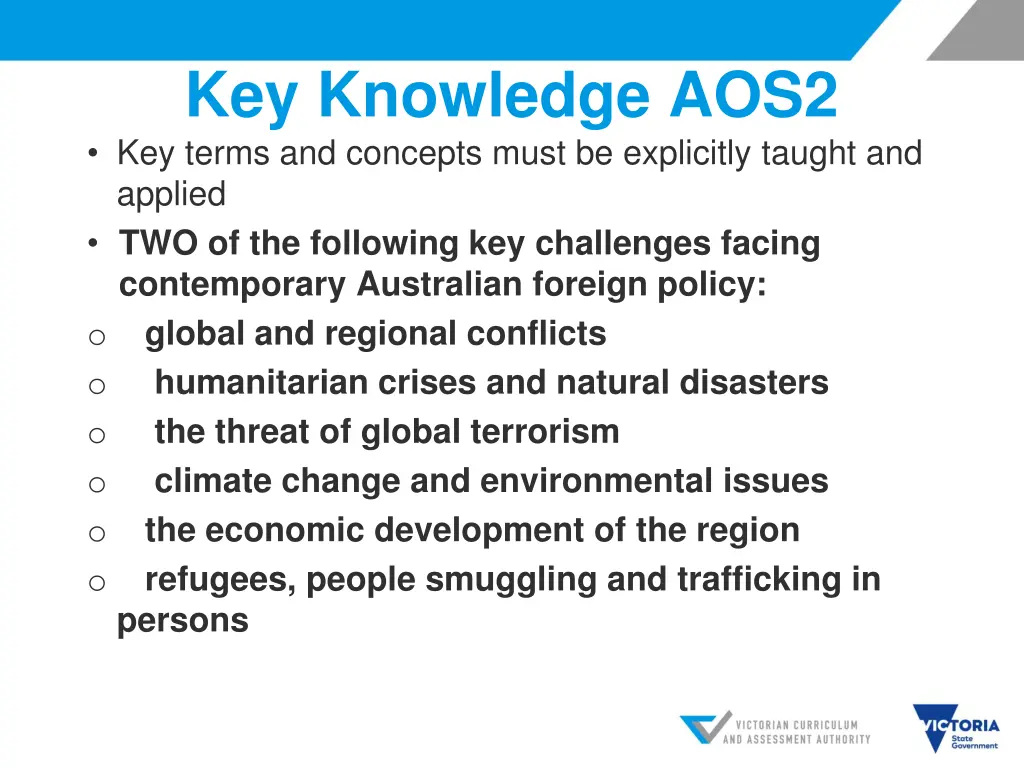 Key Knowledge AOS2

• Key terms and concepts must be explicitly taught and applied

• TWO of the following key challenges facing contemporary Australian foreign policy:

o global and regional conflicts

o humanitarian crises and natural disasters

o the threat of global terrorism

o climate change and environmental issues

o the economic development of the region

o refugees, people smuggling and trafficking in persons

VICTORIAN CURRICULUM AND ASSESSMENT AUTHORITY

VICTORIA State Government